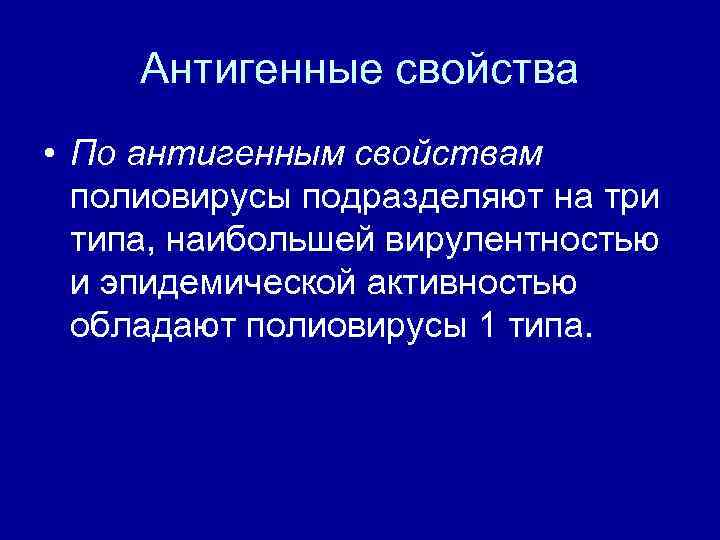 Антигенные свойства

• По антигенным свойствам полиовирусы подразделяют на три типа, наибольшей вирулентностью и эпидемической активностью обладают полиовирусы 1 типа.